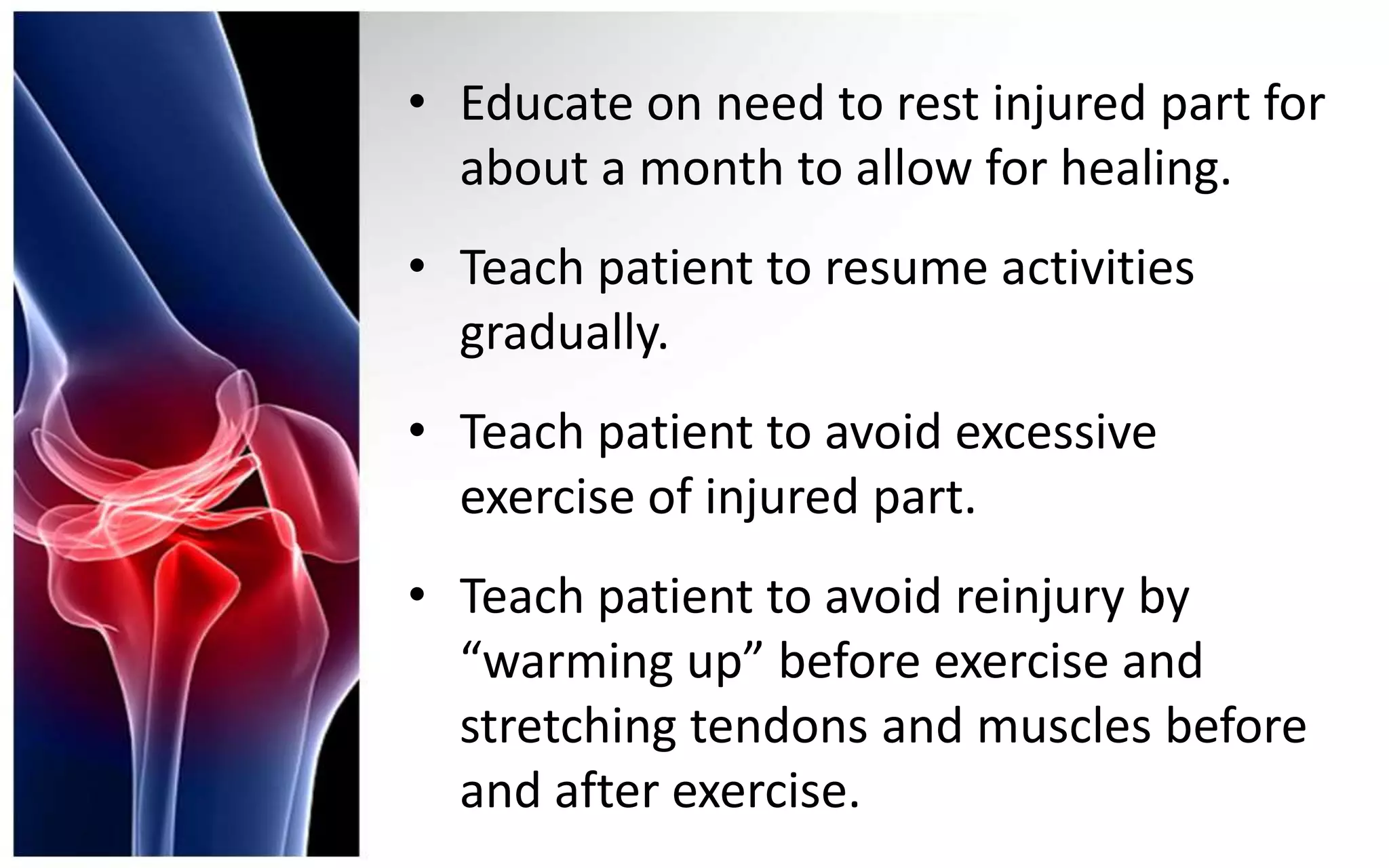 • Educate on need to rest injured part for about a month to allow for healing.

• Teach patient to resume activities gradually.

• Teach patient to avoid excessive exercise of injured part.

• Teach patient to avoid reinjury by “warming up” before exercise and stretching tendons and muscles before and after exercise.